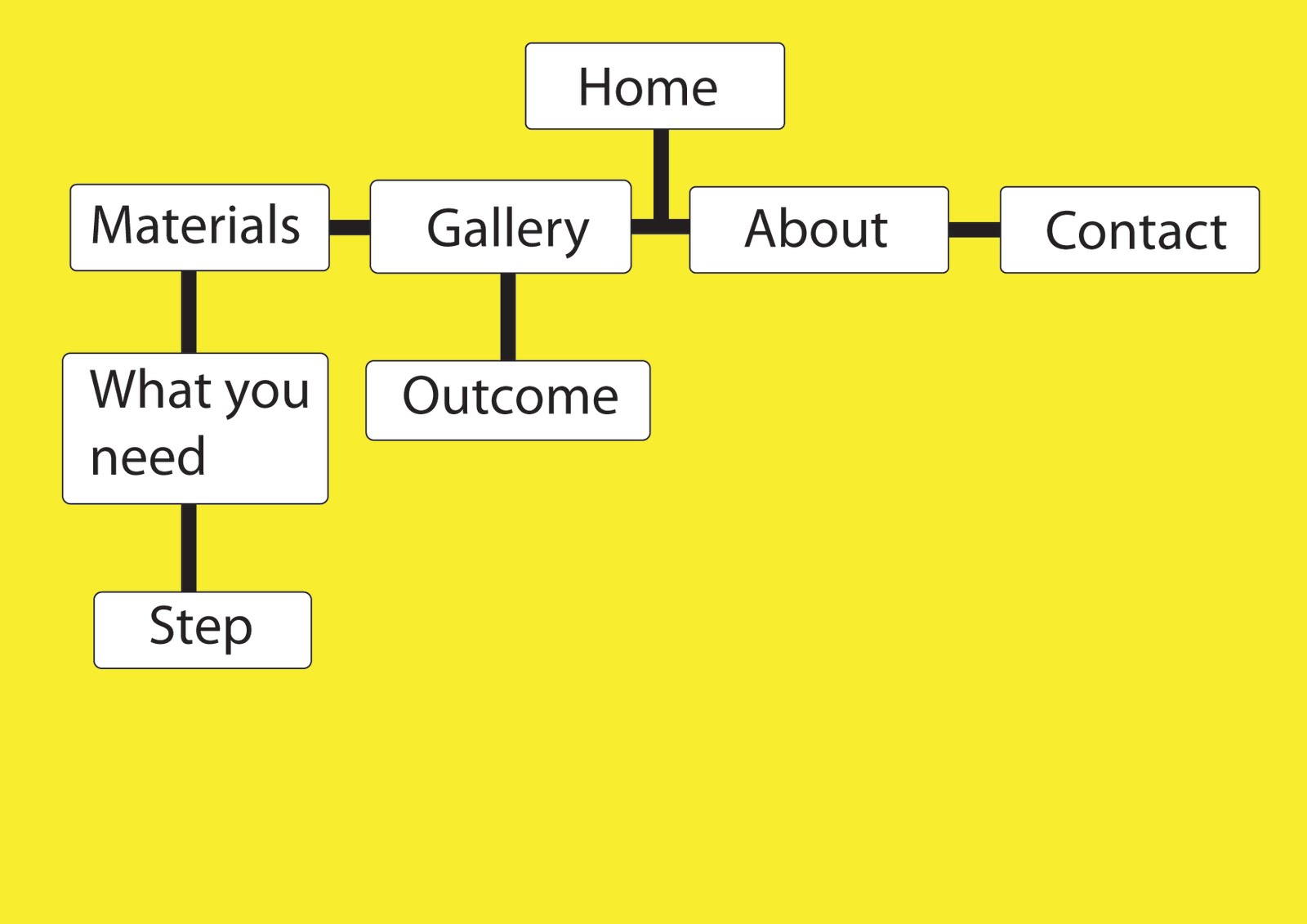 Home

Materials

Gallery

About

Contact

What you need

Outcome

Step